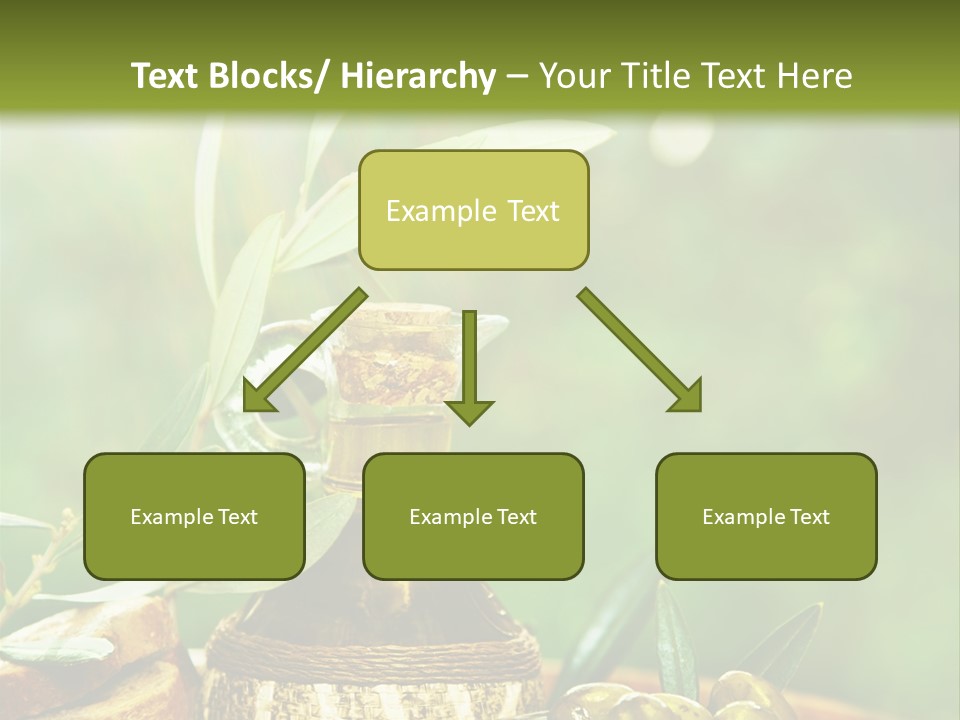 Text Blocks/ Hierarchy – Your Title Text Here

Example Text

Example Text

Example Text

Example Text